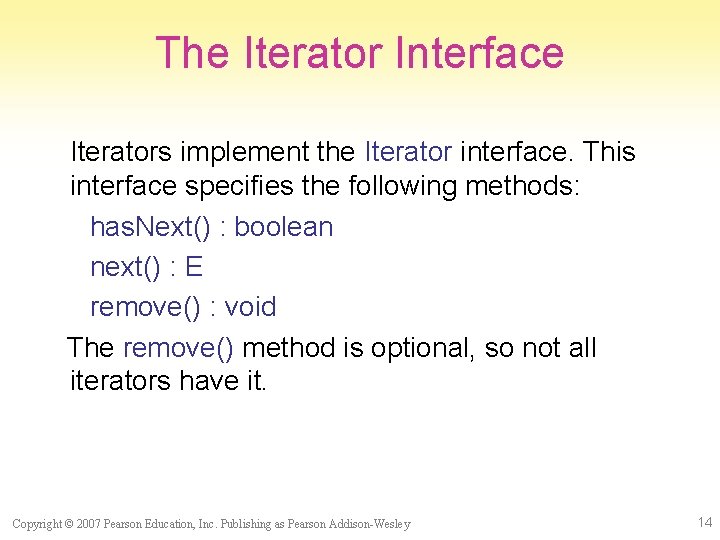 The Iterator Interface

Iterators implement the Iterator interface. This interface specifies the following methods:

hasNext() : boolean

next() : E

remove() : void

The remove() method is optional, so not all iterators have it.

Copyright © 2007 Pearson Education, Inc. Publishing as Pearson Addison-Wesley

14